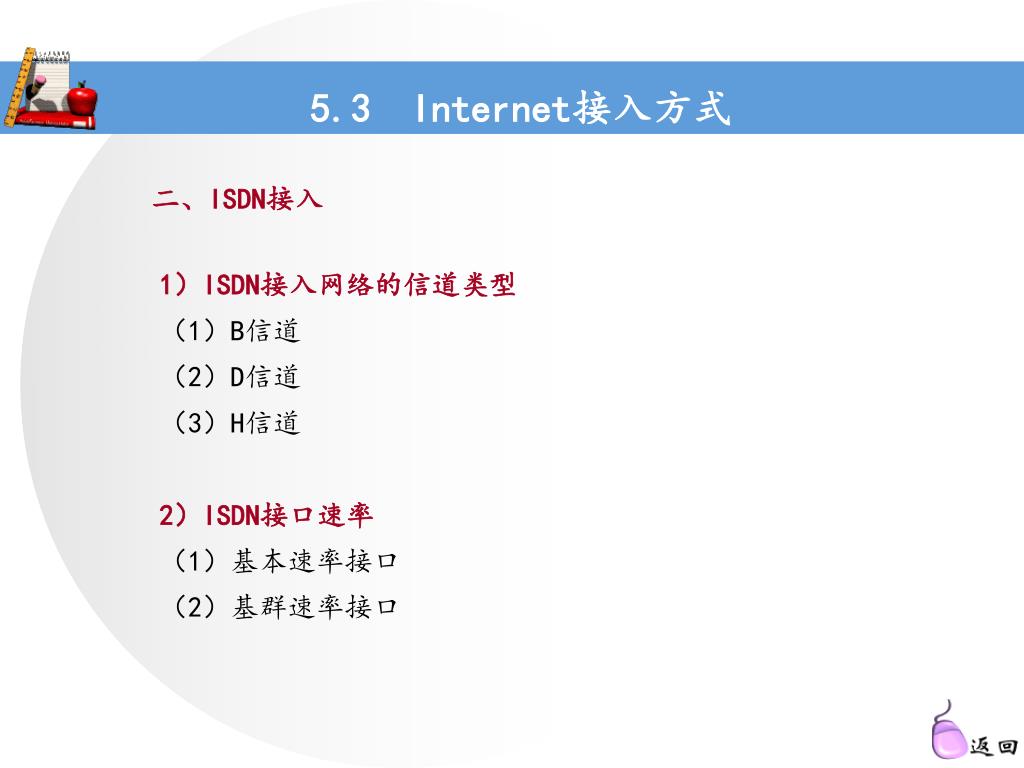 5.3 Internet接入方式

二、ISDN接入

1）ISDN接入网络的信道类型

（1）B信道

（2）D信道

（3）H信道

2）ISDN接口速率

（1）基本速率接口

（2）基群速率接口

返回